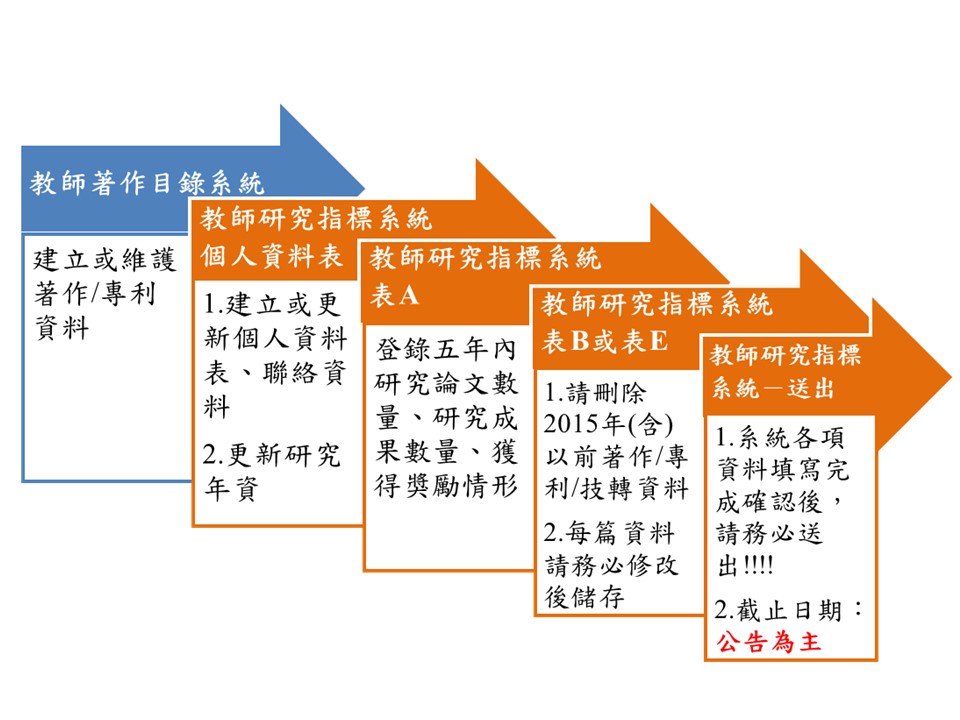 教師著作目錄系統

建立或維護著作/專利資料

教師研究指標系統
個人資料表

1.建立或更新個人資料表、聯絡資料

2.更新研究年資

教師研究指標系統
表A

登錄五年內研究論文數量、研究成果數量、獲得獎勵情形

教師研究指標系統
表B或表E

1.請刪除2015年(含)以前著作/專利/技轉資料

2.每篇資料請務必修改後儲存

教師研究指標系統－送出

1.系統各項資料填寫完成確認後，請務必送出!!!!

2.截止日期：公告為主